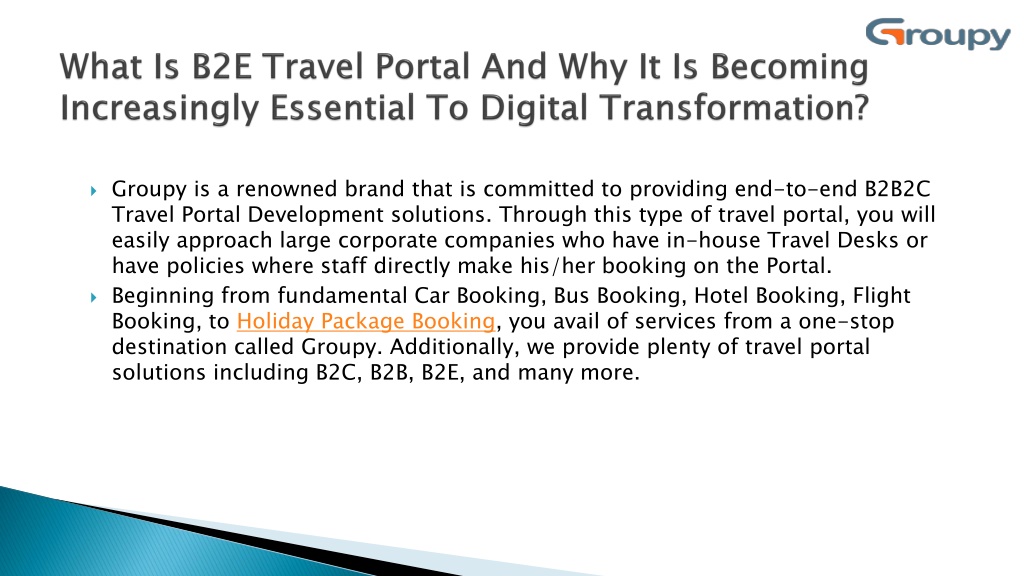 Groupy

What Is B2E Travel Portal And Why It Is Becoming Increasingly Essential To Digital Transformation?

Groupy is a renowned brand that is committed to providing end-to-end B2B2C Travel Portal Development solutions. Through this type of travel portal, you will easily approach large corporate companies who have in-house Travel Desks or have policies where staff directly make his/her booking on the Portal.

Beginning from fundamental Car Booking, Bus Booking, Hotel Booking, Flight Booking, to Holiday Package Booking, you avail of services from a one-stop destination called Groupy. Additionally, we provide plenty of travel portal solutions including B2C, B2B, B2E, and many more.